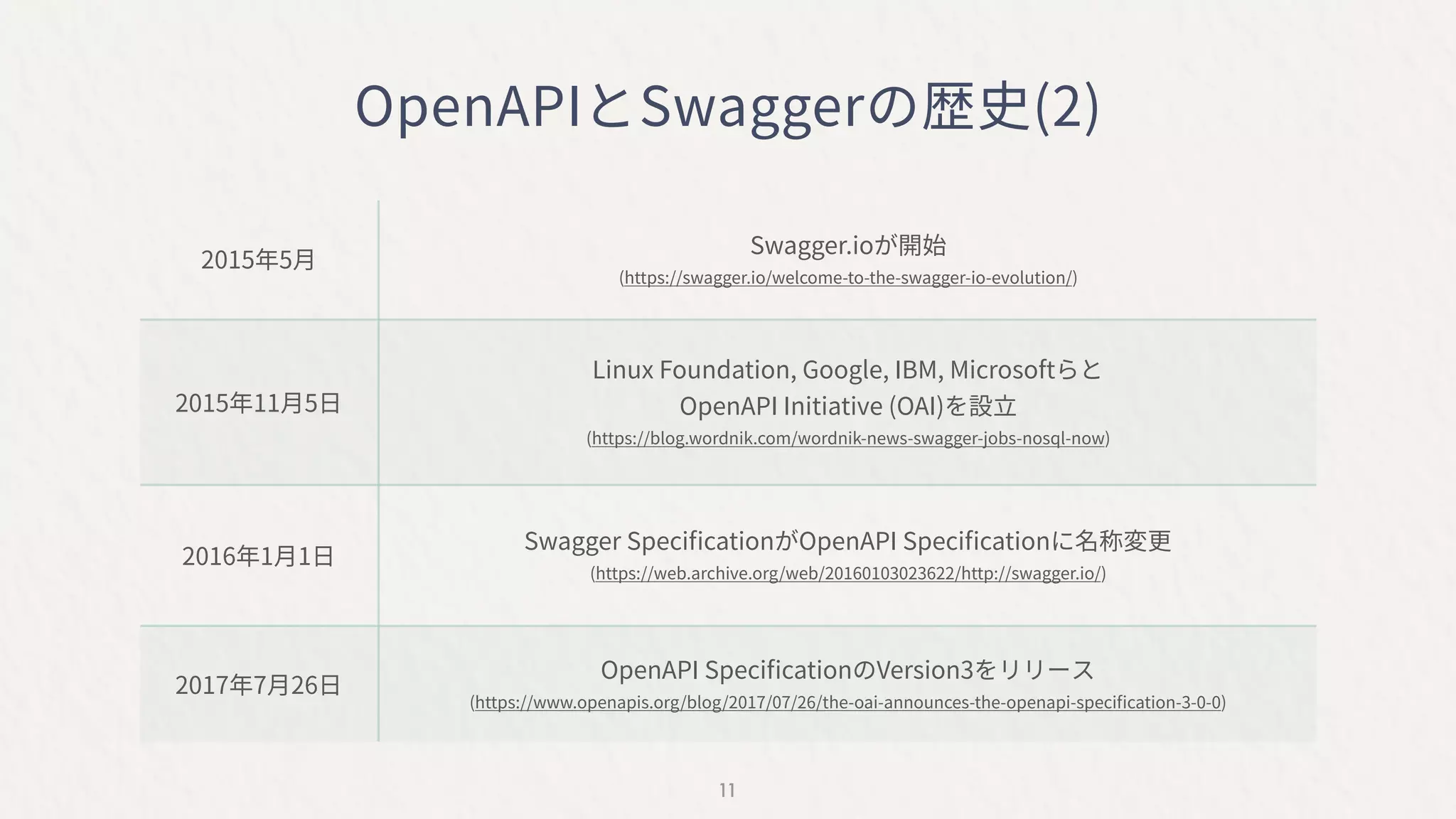 OpenAPIとSwaggerの歴史(2)

| | |
|---|---|
| 2015年5月 | Swagger.ioが開始 (https://swagger.io/welcome-to-the-swagger-io-evolution/) |
| 2015年11月5日 | Linux Foundation, Google, IBM, Microsoftらと OpenAPI Initiative (OAI)を設立 (https://blog.wordnik.com/wordnik-news-swagger-jobs-nosql-now) |
| 2016年1月1日 | Swagger SpecificationがOpenAPI Specificationに名称変更 (https://web.archive.org/web/20160103023622/http://swagger.io/) |
| 2017年7月26日 | OpenAPI SpecificationのVersion3をリリース (https://www.openapis.org/blog/2017/07/26/the-oai-announces-the-openapi-specification-3-0-0) |

11